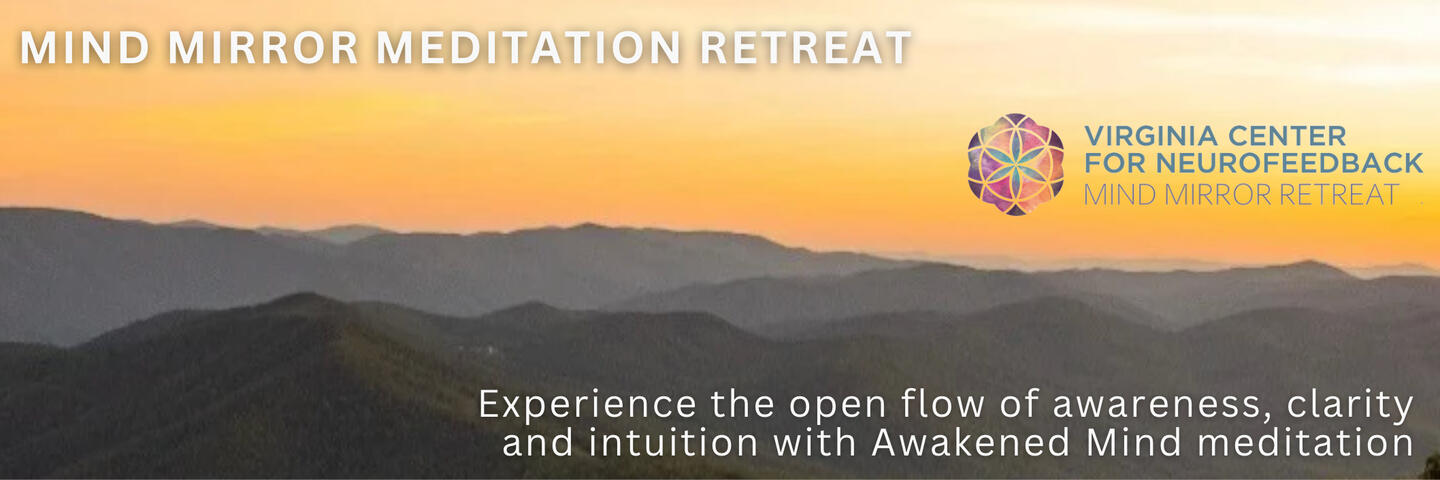 MIND MIRROR MEDITATION RETREAT

VIRGINIA CENTER FOR NEUROFEEDBACK
MIND MIRROR RETREAT

Experience the open flow of awareness, clarity and intuition with Awakened Mind meditation